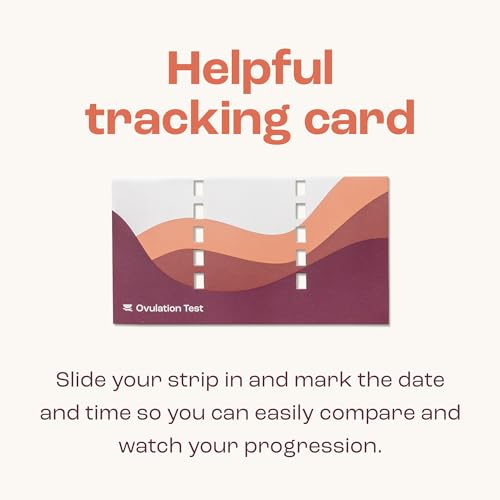 Helpful tracking card

Ovulation Test

Slide your strip in and mark the date and time so you can easily compare and watch your progression.